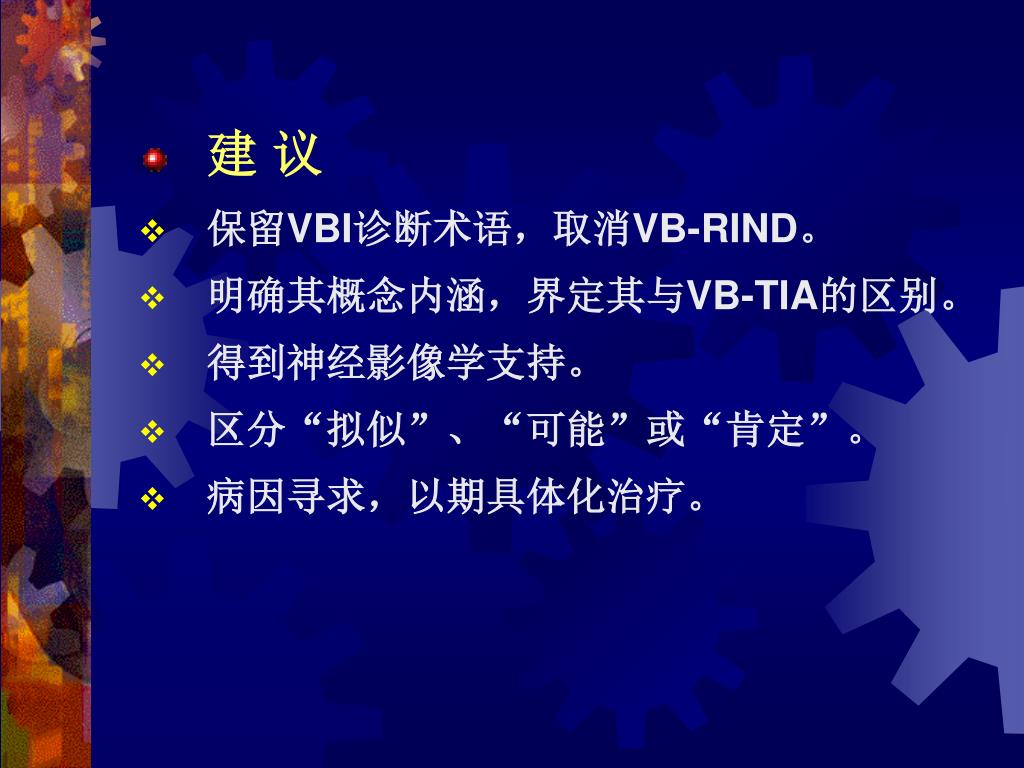 建 议

保留VBI诊断术语，取消VB-RIND。

明确其概念内涵，界定其与VB-TIA的区别。

得到神经影像学支持。

区分“拟似”、“可能”或“肯定”。

病因寻求，以期具体化治疗。